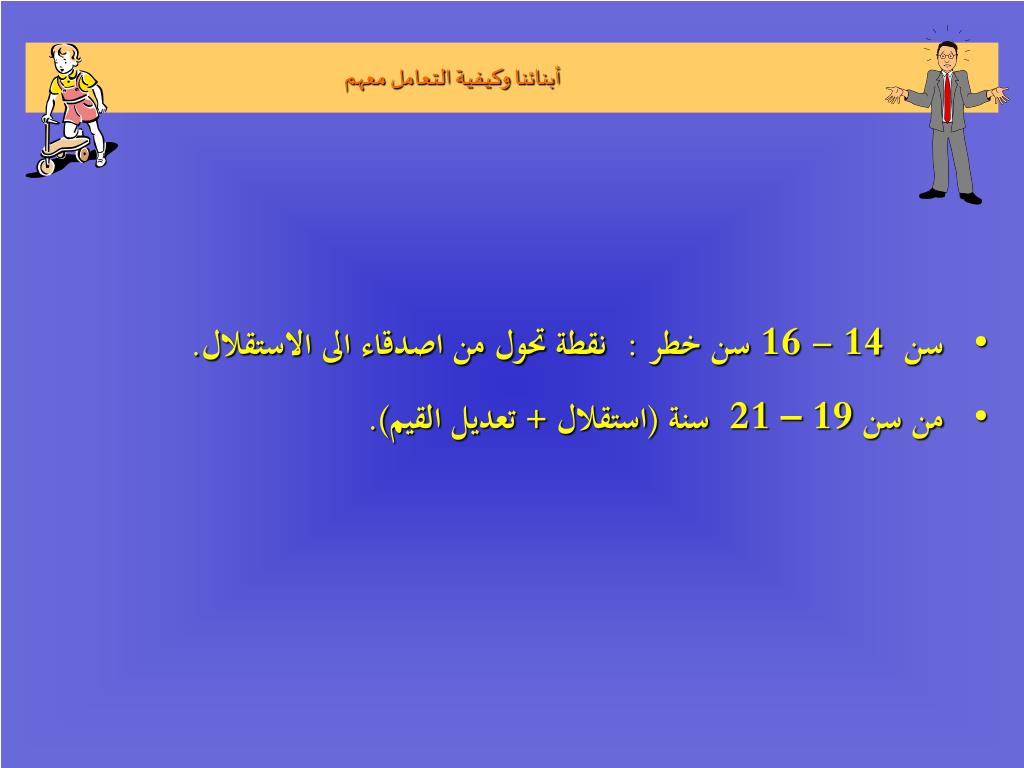 أبنائنا وكيفية التعامل معهم

• سن 14 – 16 سن خطر : نقطة تحول من اصدقاء الى الاستقلال.
• من سن 19 – 21 سنة (استقلال + تعديل القيم).